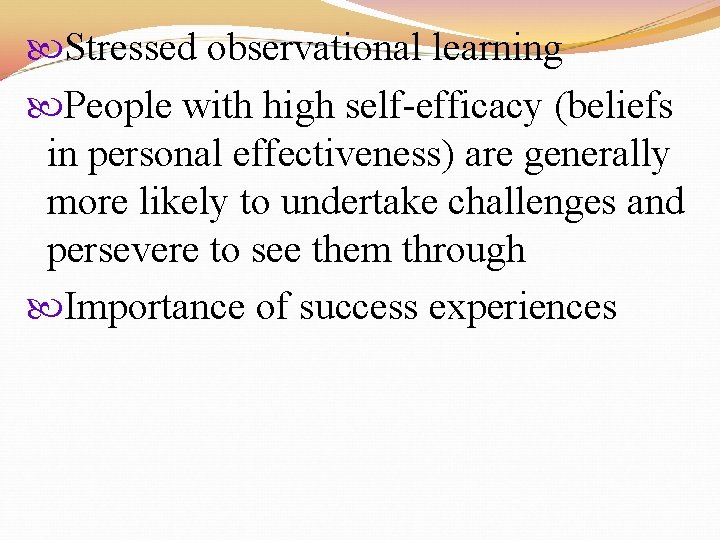 Stressed observational learning

People with high self-efficacy (beliefs in personal effectiveness) are generally more likely to undertake challenges and persevere to see them through

Importance of success experiences